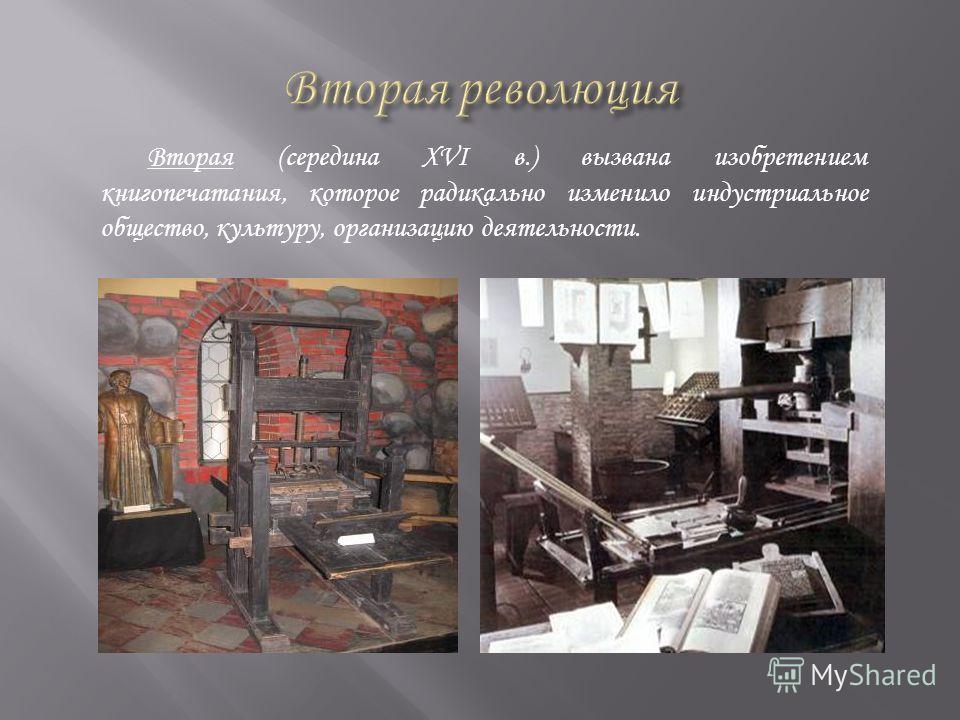 Вторая революция

Вторая (середина XVI в.) вызвана изобретением книгопечатания, которое радикально изменило индустриальное общество, культуру, организацию деятельности.

MyShared